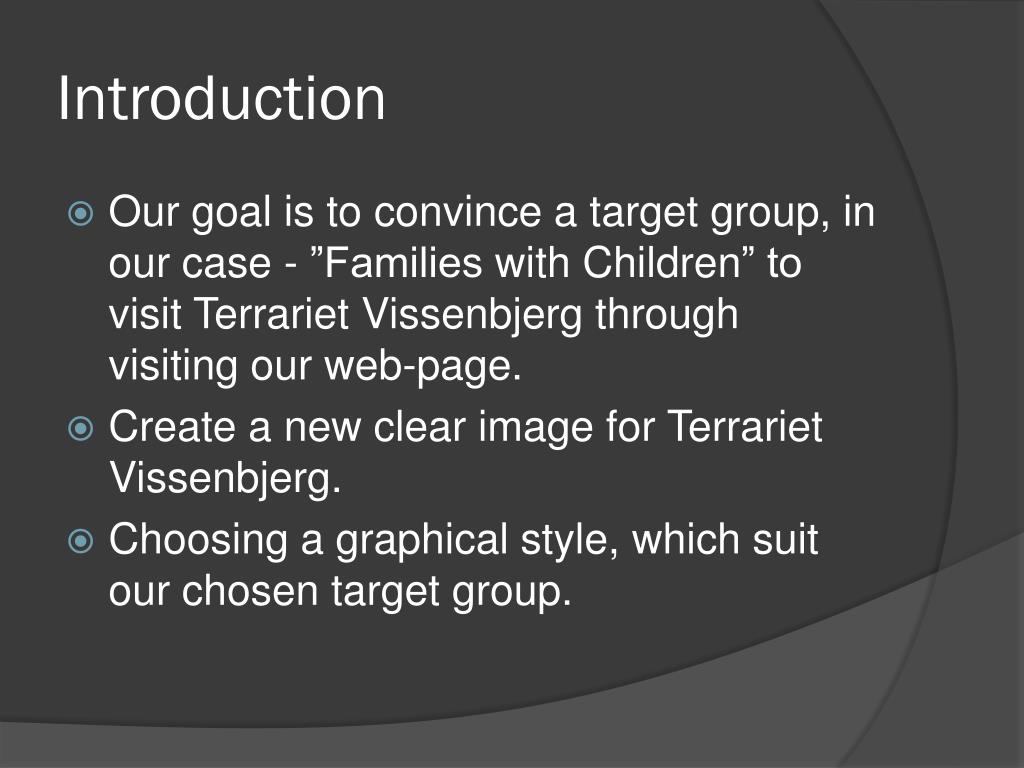 Introduction

Our goal is to convince a target group, in our case - ”Families with Children” to visit Terrariet Vissenbjerg through visiting our web-page.

Create a new clear image for Terrariet Vissenbjerg.

Choosing a graphical style, which suit our chosen target group.